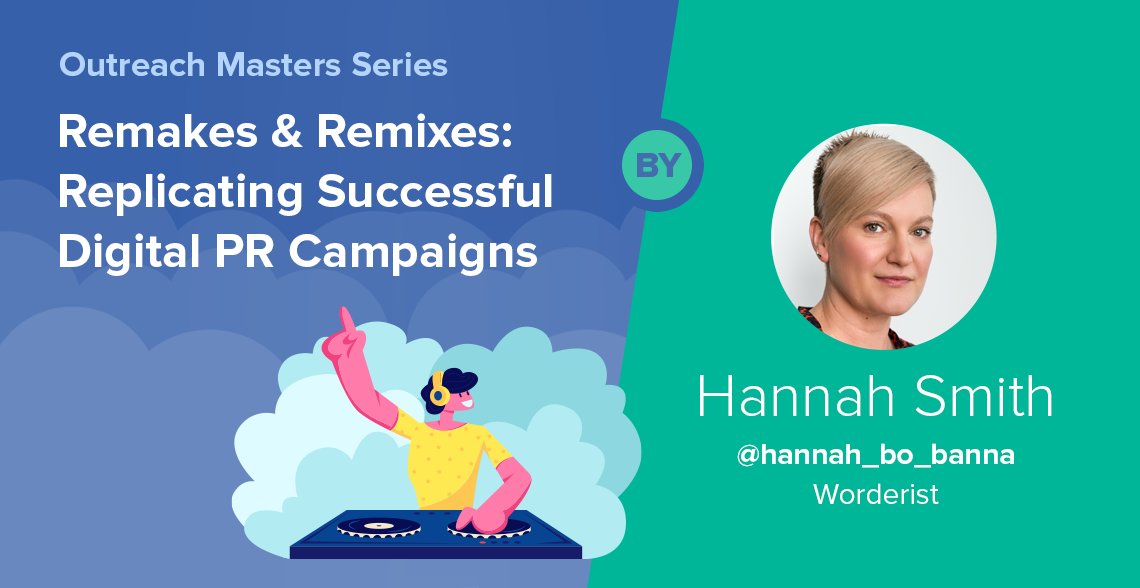 Outreach Masters Series

Remakes & Remixes: Replicating Successful Digital PR Campaigns

BY

Hannah Smith

@hannah_bo_banna

Worderist